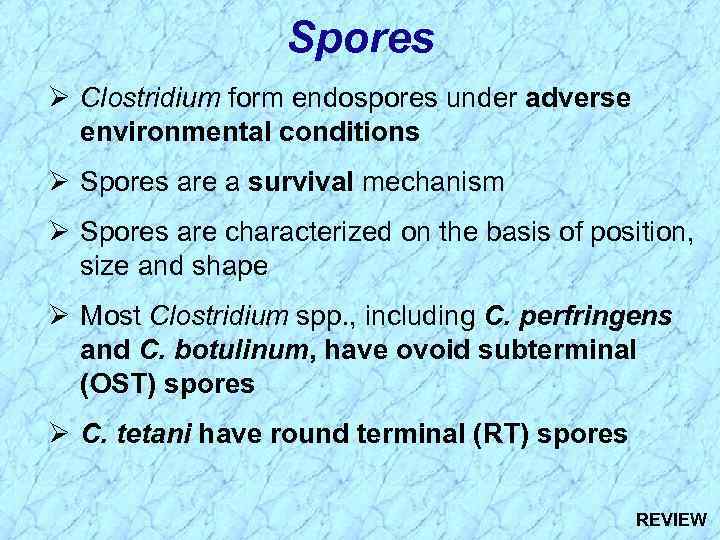 Spores

➢ Clostridium form endospores under adverse environmental conditions

➢ Spores are a survival mechanism

➢ Spores are characterized on the basis of position, size and shape

➢ Most Clostridium spp., including C. perfringens and C. botulinum, have ovoid subterminal (OST) spores

➢ C. tetani have round terminal (RT) spores

REVIEW